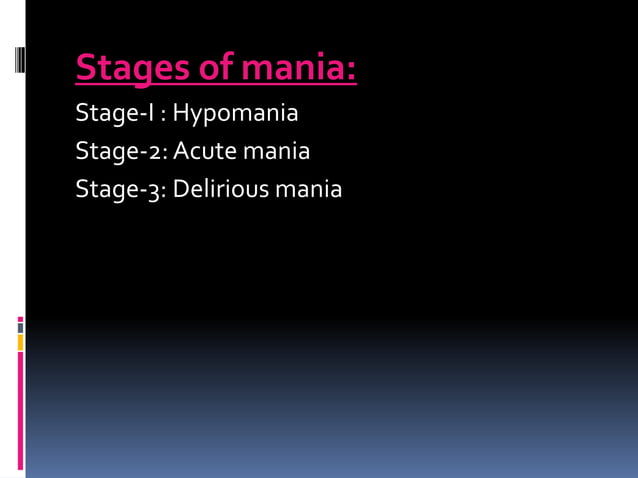 Stages of mania:

Stage-I : Hypomania

Stage-2: Acute mania

Stage-3: Delirious mania